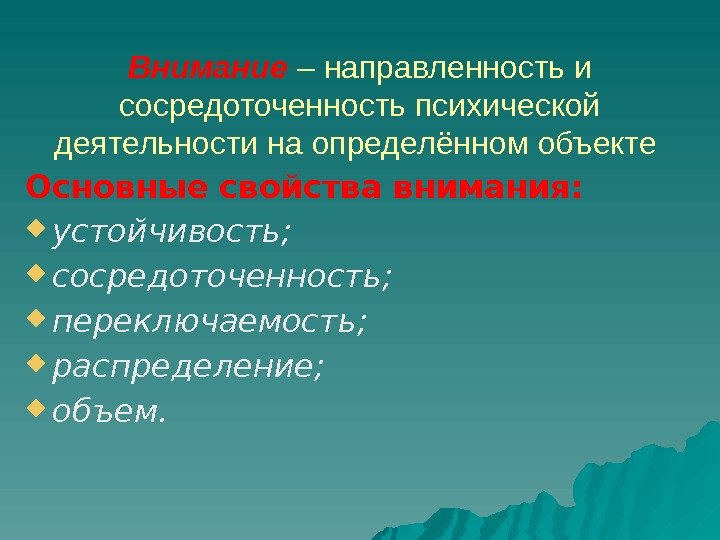 Внимание – направленность и сосредоточенность психической деятельности на определённом объекте

Основные свойства внимания:

- устойчивость;
- сосредоточенность;
- переключаемость;
- распределение;
- объем.